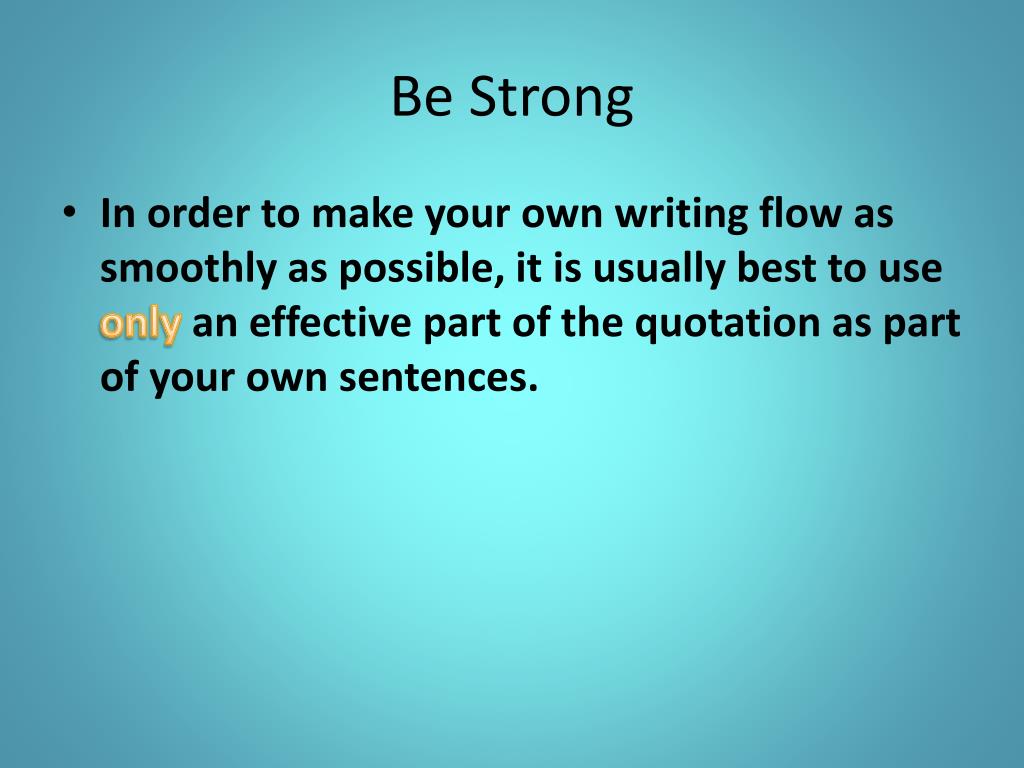 Be Strong

• In order to make your own writing flow as smoothly as possible, it is usually best to use only an effective part of the quotation as part of your own sentences.